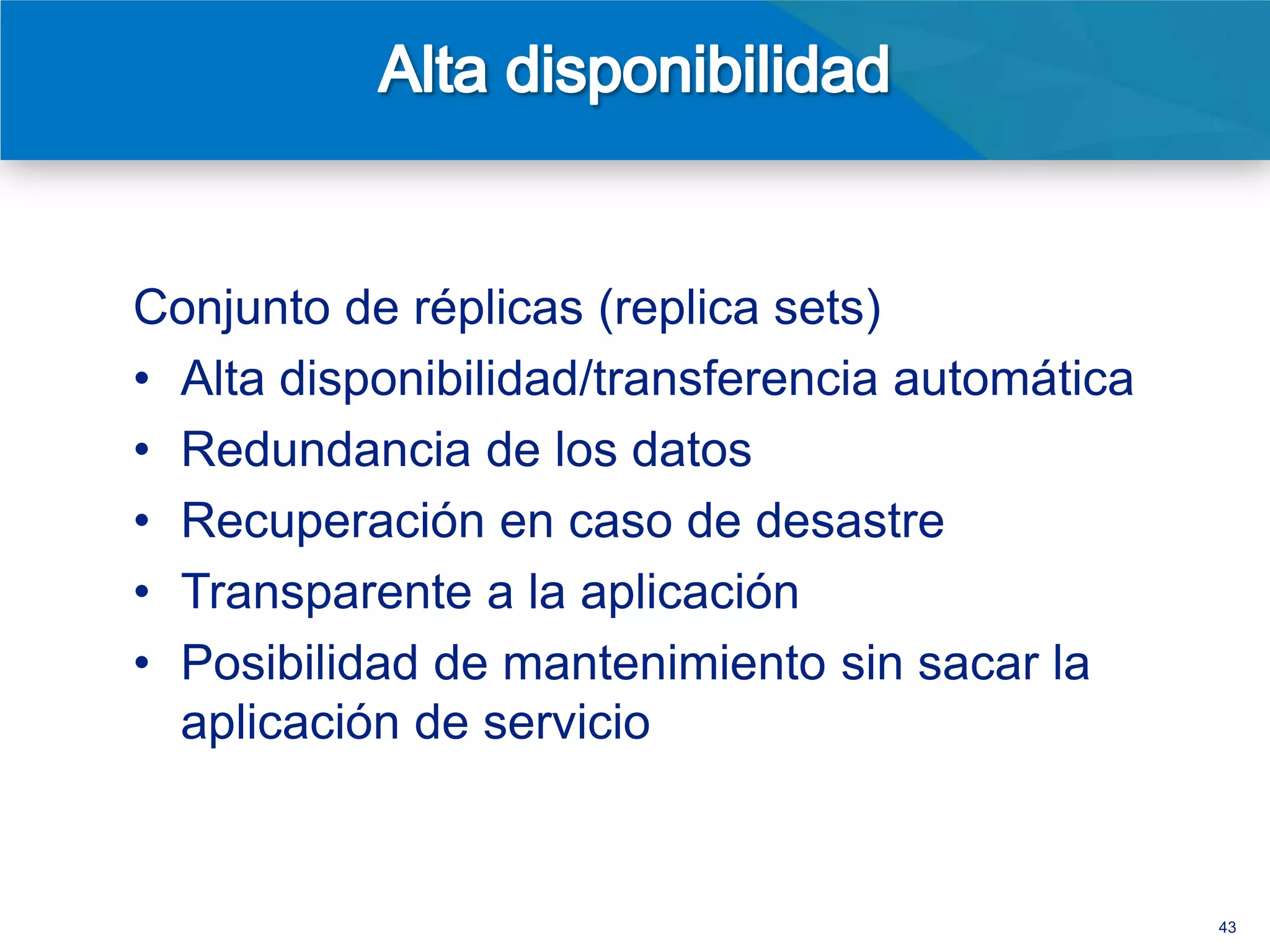 Alta disponibilidad

Conjunto de réplicas (replica sets)

• Alta disponibilidad/transferencia automática
• Redundancia de los datos
• Recuperación en caso de desastre
• Transparente a la aplicación
• Posibilidad de mantenimiento sin sacar la aplicación de servicio

43